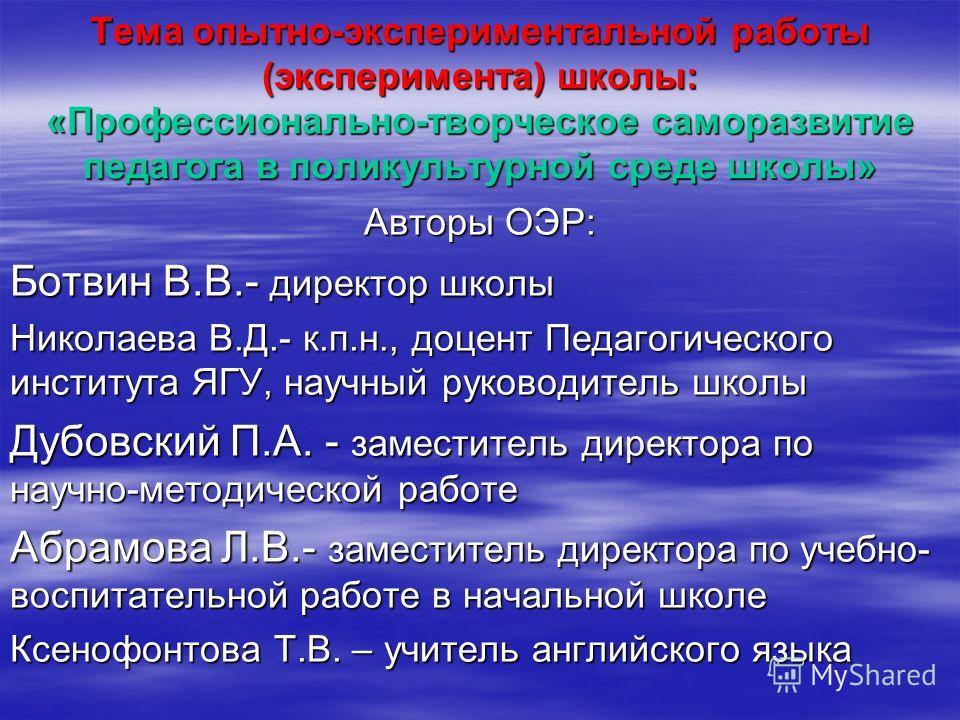 Тема опытно-экспериментальной работы (эксперимента) школы: «Профессионально-творческое саморазвитие педагога в поликультурной среде школы»

Авторы ОЭР:

Ботвин В.В.- директор школы

Николаева В.Д.- к.п.н., доцент Педагогического института ЯГУ, научный руководитель школы

Дубовский П.А. - заместитель директора по научно-методической работе

Абрамова Л.В.- заместитель директора по учебно-воспитательной работе в начальной школе

Ксенофонтова Т.В. – учитель английского языка

MyShared